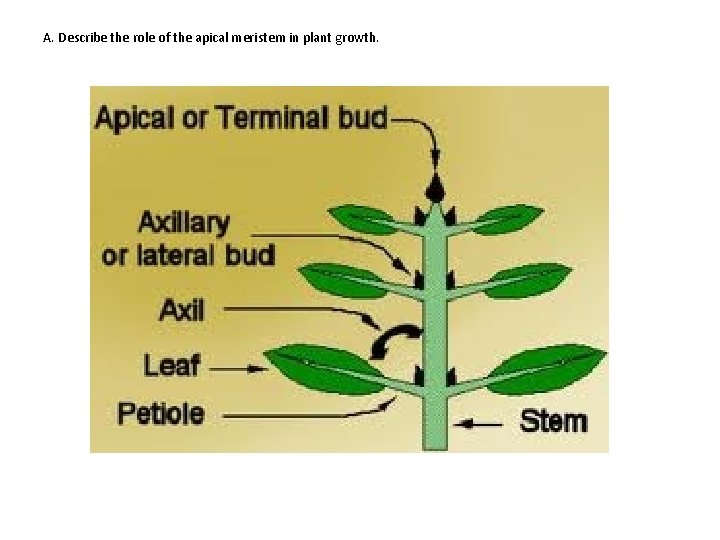 A. Describe the role of the apical meristem in plant growth.

Apical or Terminal bud

Axillary or lateral bud

Axil

Leaf

Petiole

Stem